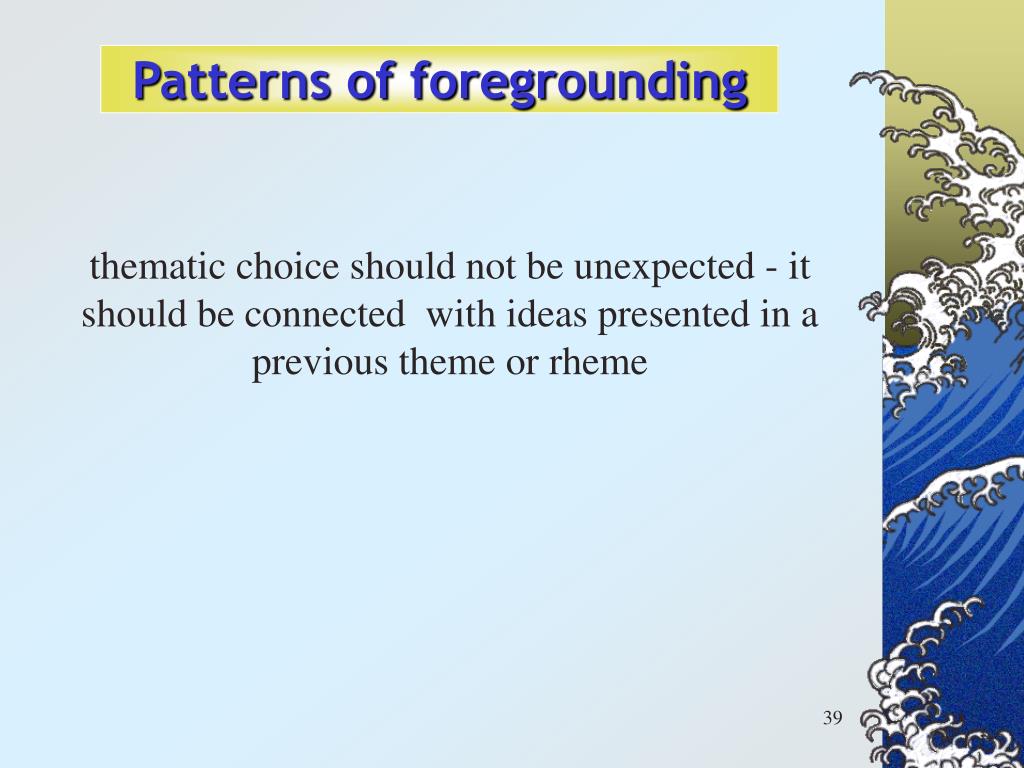 Patterns of foregrounding

thematic choice should not be unexpected - it should be connected with ideas presented in a previous theme or rheme

39